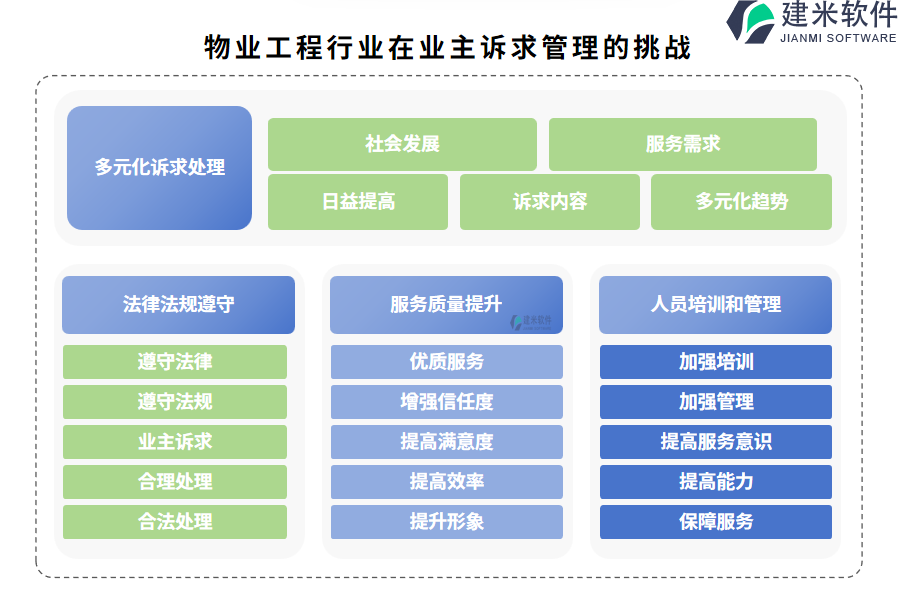 建米软件
JIANMI SOFTWARE

物业工程行业在业主诉求管理的挑战

多元化诉求处理

社会发展

服务需求

日益提高

诉求内容

多元化趋势

法律法规遵守

遵守法律

遵守法规

业主诉求

合理处理

合法处理

服务质量提升

建米软件

优质服务

增强信任度

提高满意度

提高效率

提升形象

人员培训和管理

加强培训

加强管理

提高服务意识

提高能力

保障服务